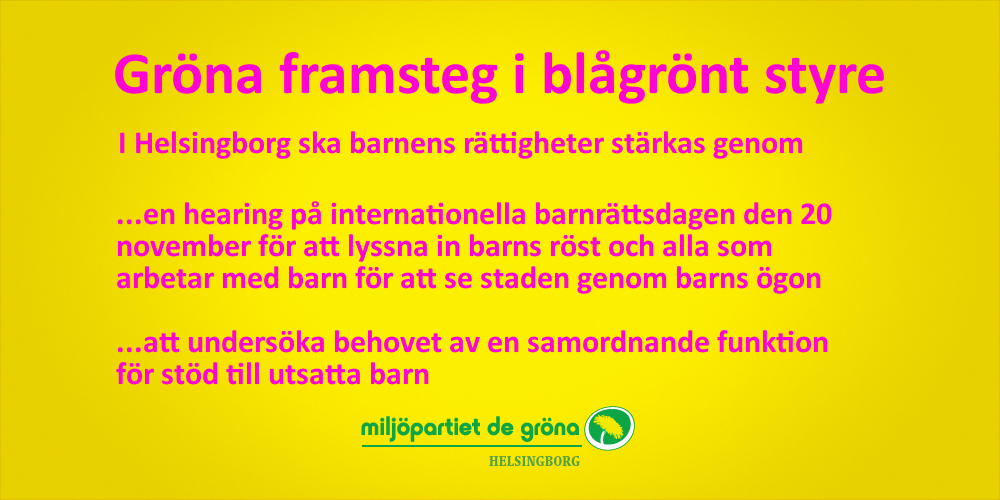 Gröna framsteg i blågrönt styre

I Helsingborg ska barnens rättigheter stärkas genom

...en hearing på internationella barnrättsdagen den 20 november för att lyssna in barns röst och alla som arbetar med barn för att se staden genom barns ögon

...att undersöka behovet av en samordnande funktion för stöd till utsatta barn

miljöpartiet de gröna
HELSINGBORG